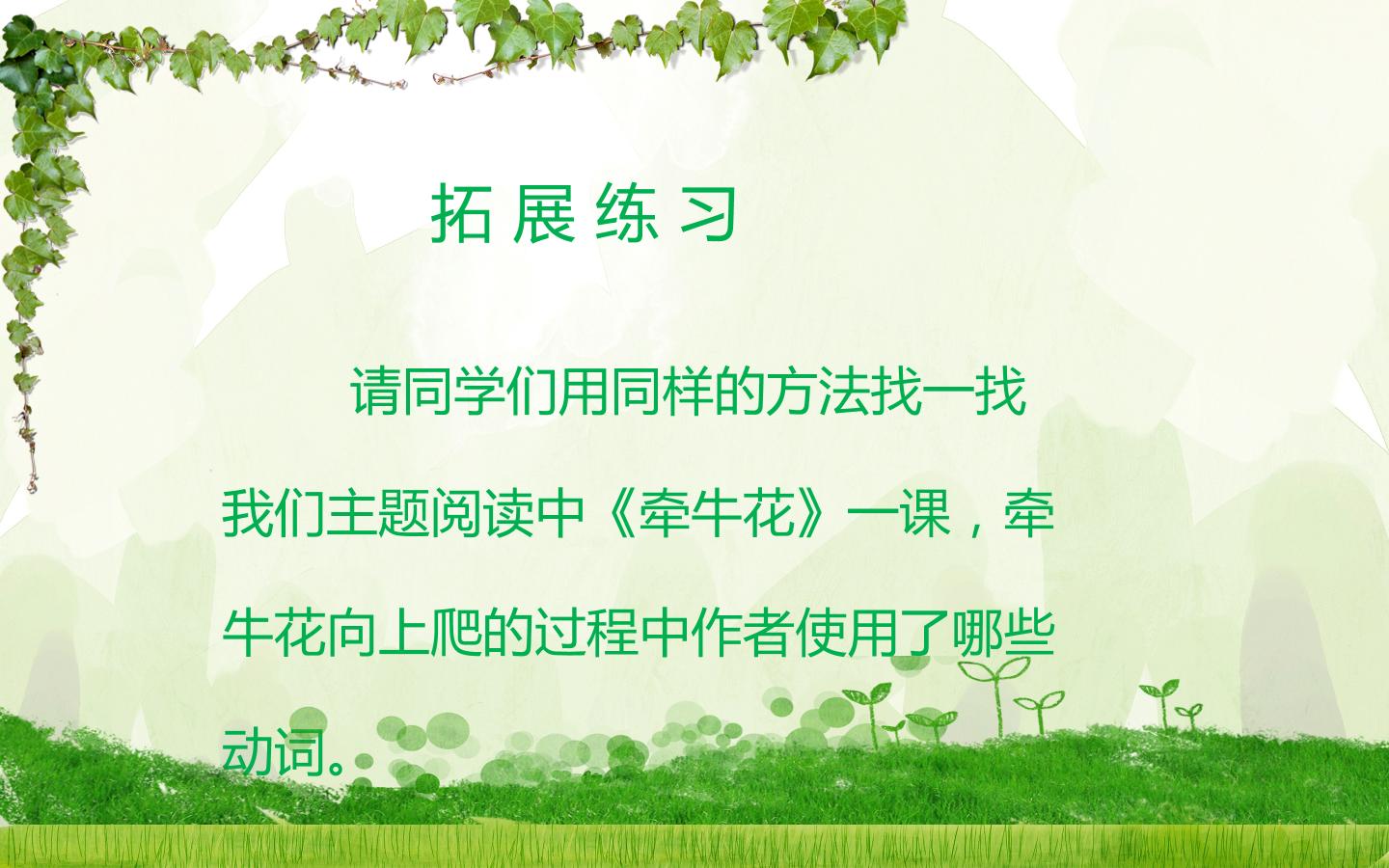 拓展练习

请同学们用同样的方法找一找我们主题阅读中《牵牛花》一课，牵牛花向上爬的过程中作者使用了哪些动词。